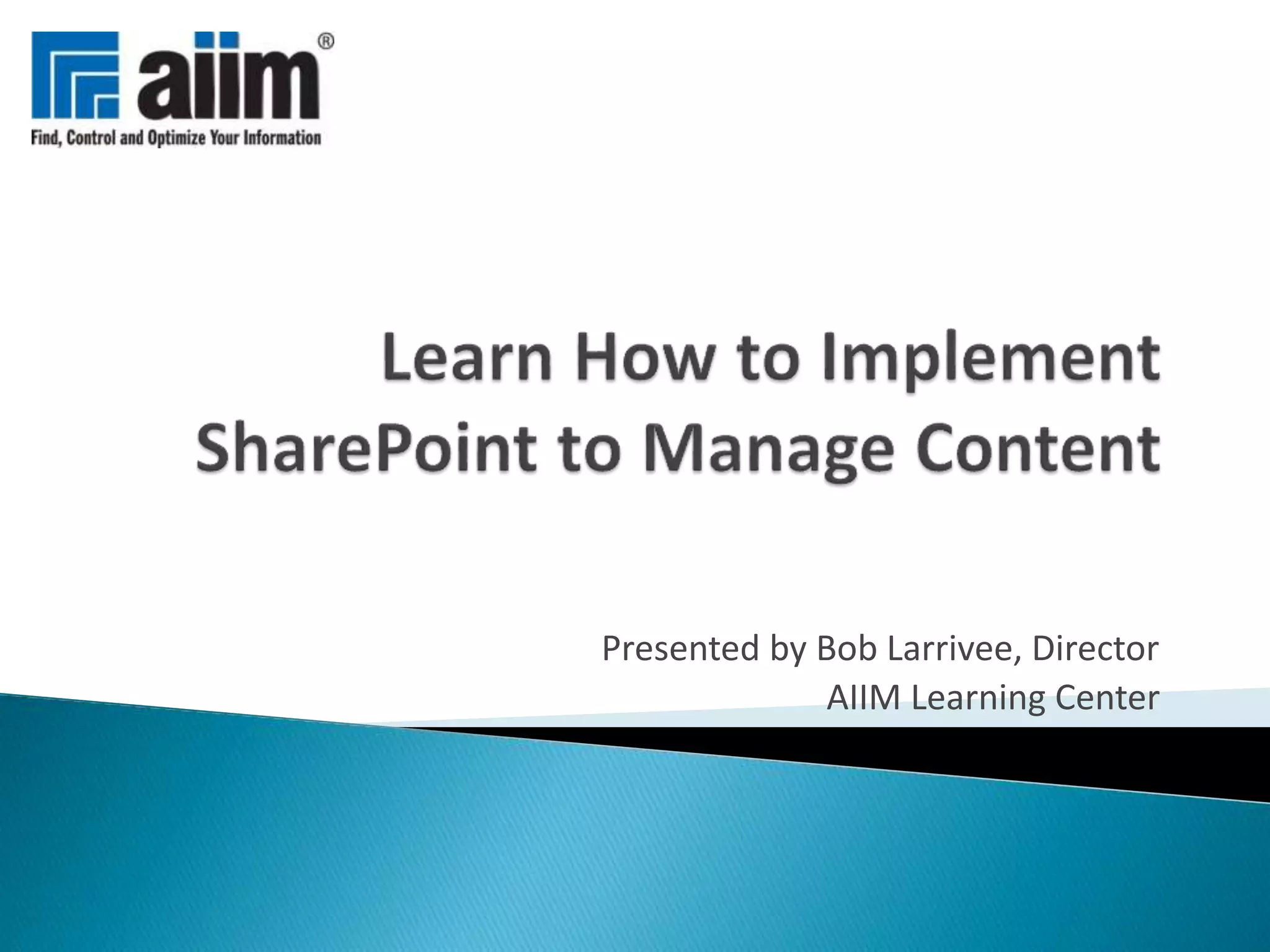 aiim®
Find, Control and Optimize Your Information

Learn How to Implement SharePoint to Manage Content

Presented by Bob Larrivee, Director
AIIM Learning Center